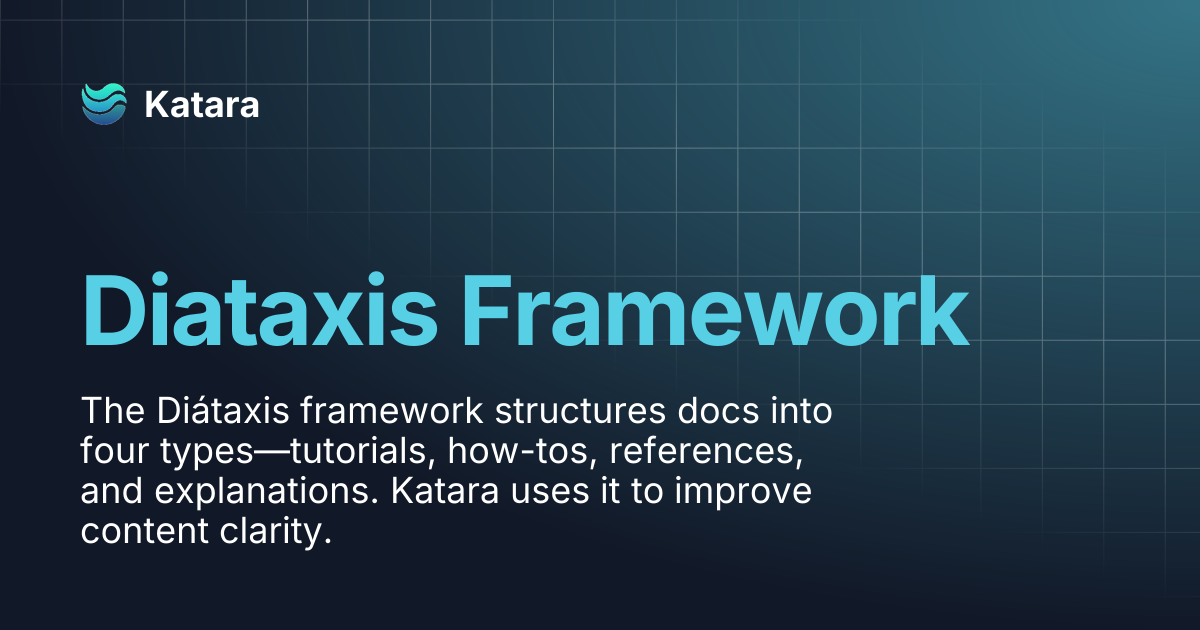 Katara

Diataxis Framework

The Diátaxis framework structures docs into four types—tutorials, how-tos, references, and explanations. Katara uses it to improve content clarity.